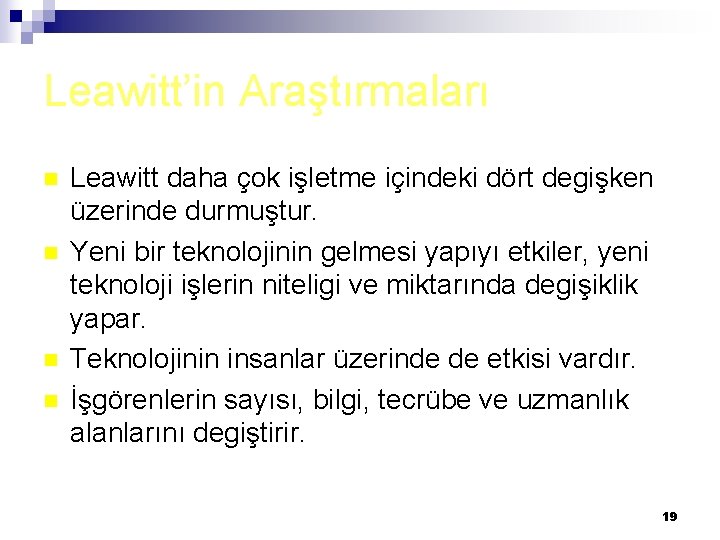 Leawitt’in Araştırmaları

Leawitt daha çok işletme içindeki dört degişken üzerinde durmuştur.

Yeni bir teknolojinin gelmesi yapıyı etkiler, yeni teknoloji işlerin niteligi ve miktarında degişiklik yapar.

Teknolojinin insanlar üzerinde de etkisi vardır.

İşgörenlerin sayısı, bilgi, tecrübe ve uzmanlık alanlarını degiştirir.

19